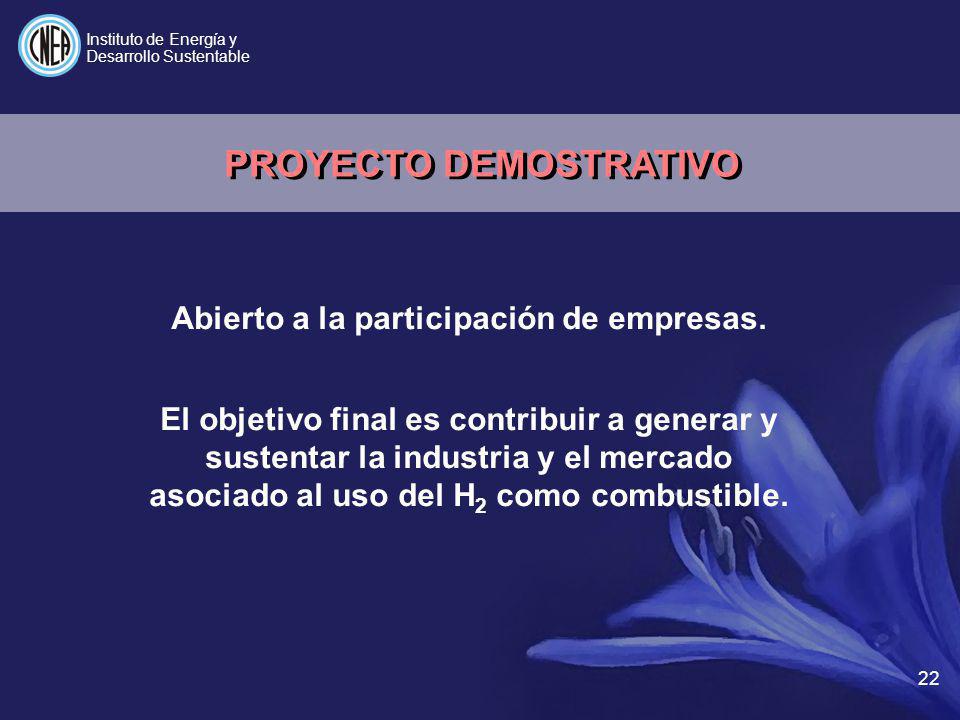 CNEA

Instituto de Energía y
Desarrollo Sustentable

PROYECTO DEMOSTRATIVO

Abierto a la participación de empresas.

El objetivo final es contribuir a generar y sustentar la industria y el mercado asociado al uso del $H_2$ como combustible.

22